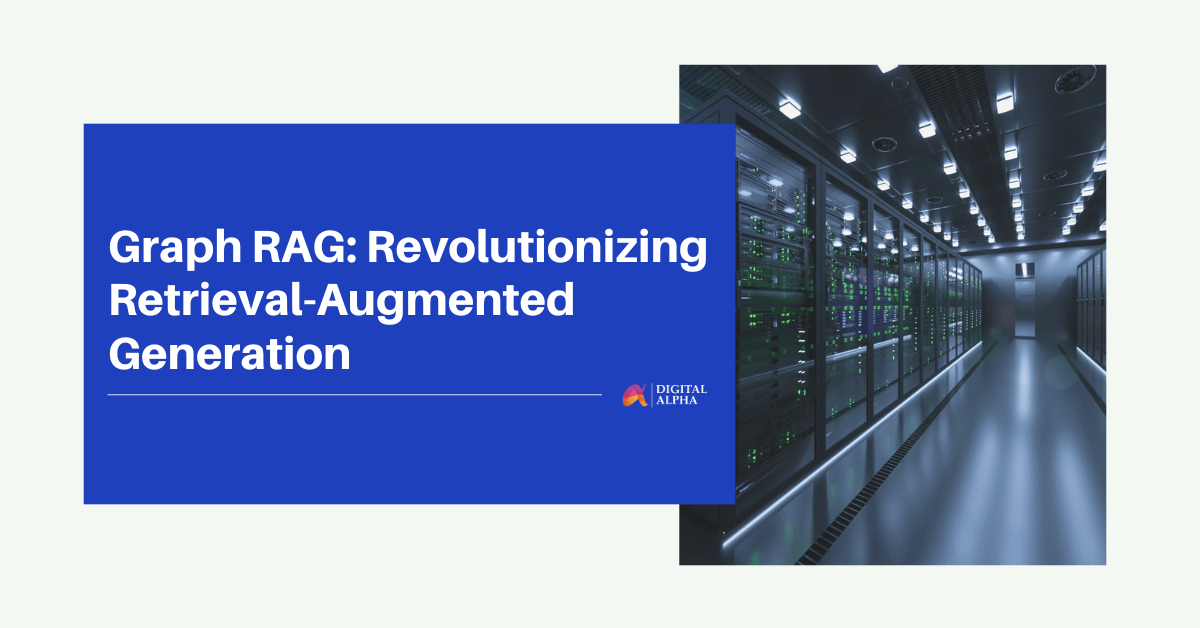 Graph RAG: Revolutionizing Retrieval-Augmented Generation

DIGITAL ALPHA